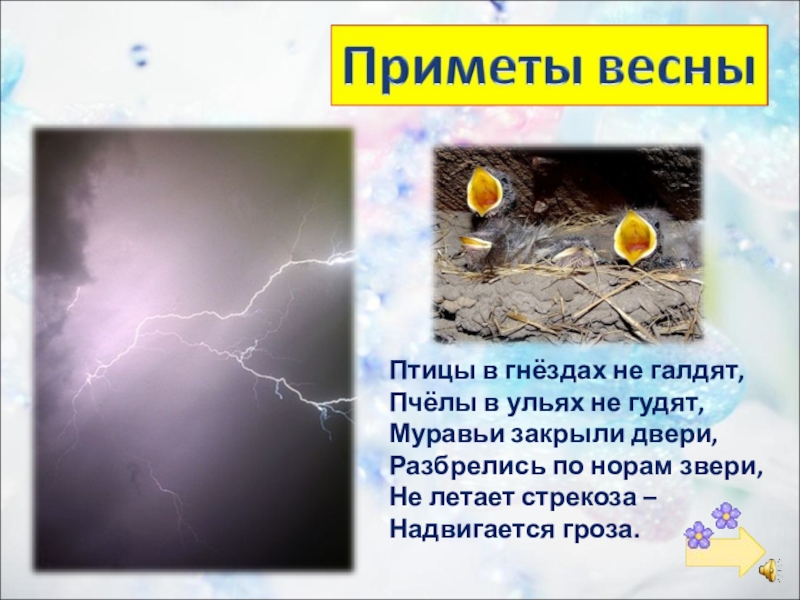 Приметы весны

Птицы в гнёздах не галдят,
Пчёлы в ульях не гудят,
Муравьи закрыли двери,
Разбрелись по норам звери,
Не летает стрекоза –
Надвигается гроза.